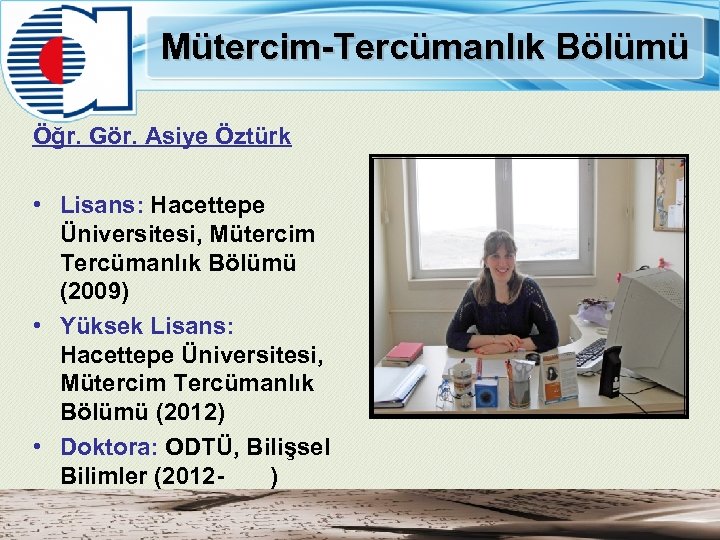 Mütercim-Tercümanlık Bölümü

Öğr. Gör. Asiye Öztürk

• Lisans: Hacettepe Üniversitesi, Mütercim Tercümanlık Bölümü (2009)
• Yüksek Lisans: Hacettepe Üniversitesi, Mütercim Tercümanlık Bölümü (2012)
• Doktora: ODTÜ, Bilişsel Bilimler (2012- )